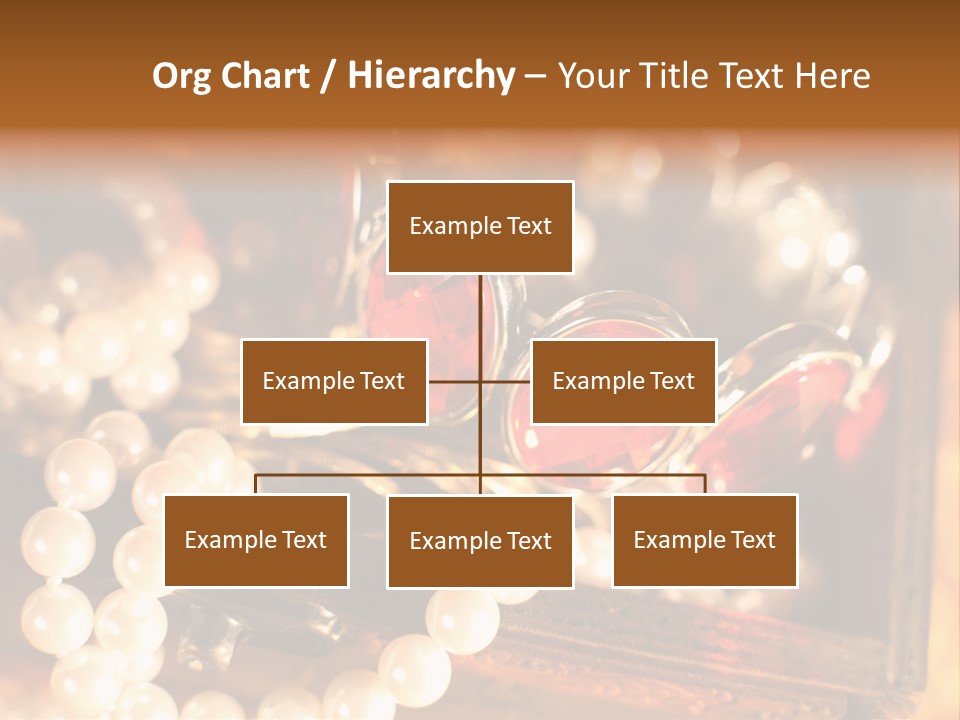 Org Chart / Hierarchy – Your Title Text Here

Example Text

Example Text

Example Text

Example Text

Example Text

Example Text